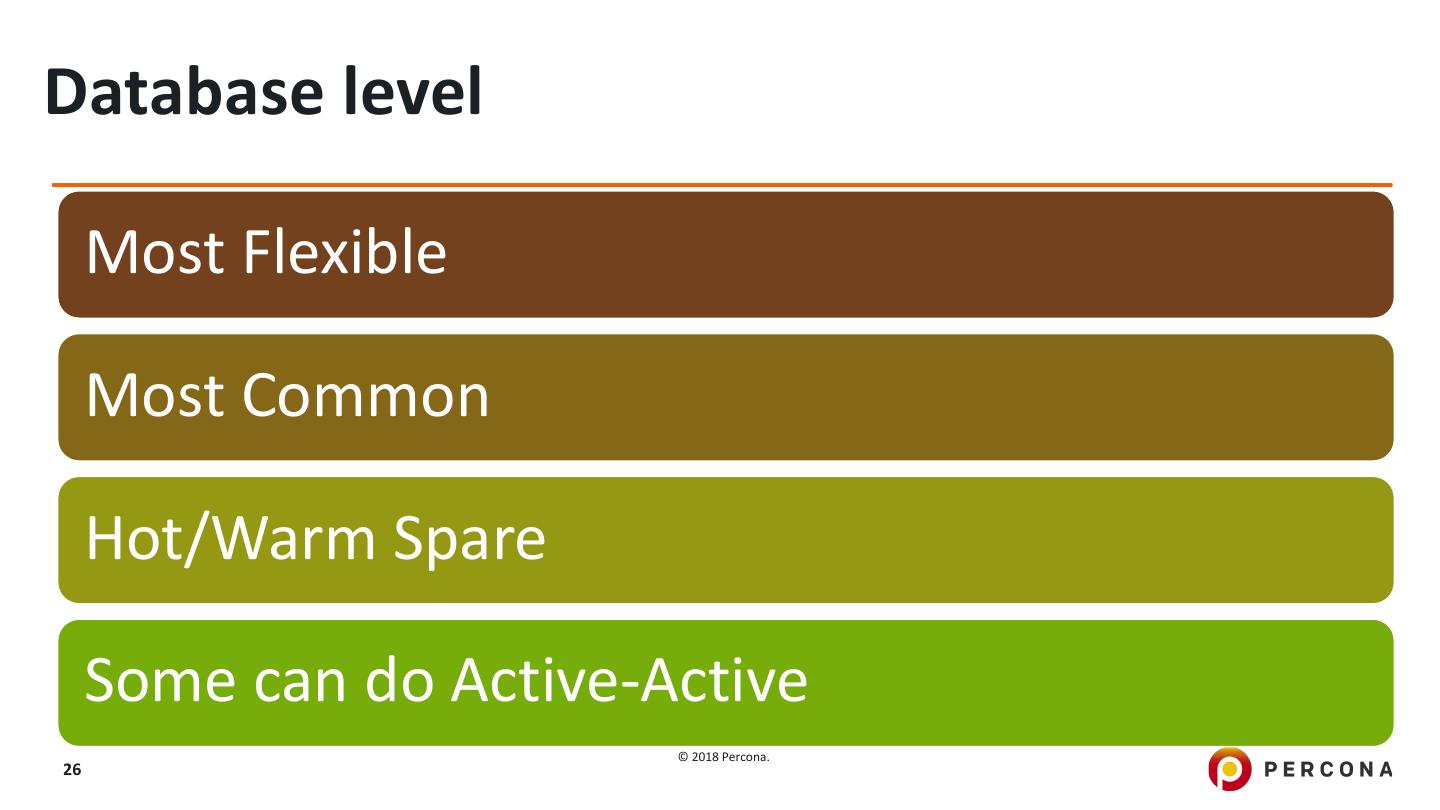 Database level

Most Flexible

Most Common

Hot/Warm Spare

Some can do Active-Active

26

© 2018 Percona.

PERCONA